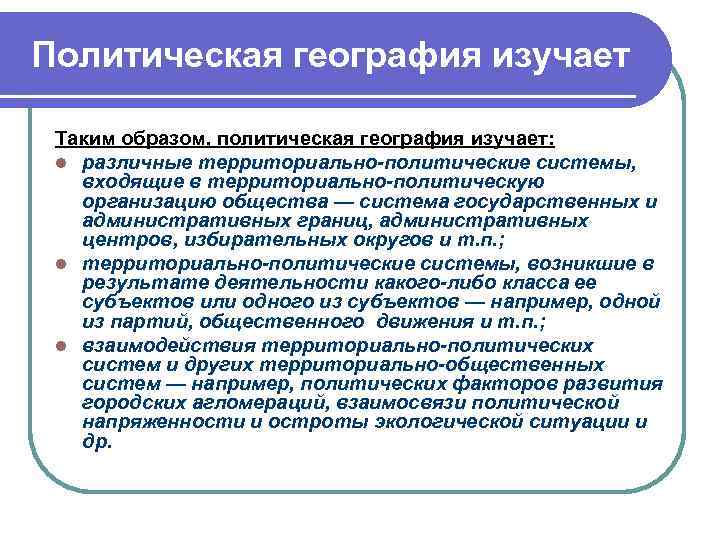 Политическая география изучает

Таким образом, политическая география изучает:

- различные территориально-политические системы, входящие в территориально-политическую организацию общества — система государственных и административных границ, административных центров, избирательных округов и т.п.;
- территориально-политические системы, возникшие в результате деятельности какого-либо класса ее субъектов или одного из субъектов — например, одной из партий, общественного движения и т.п.;
- взаимодействия территориально-политических систем и других территориально-общественных систем — например, политических факторов развития городских агломераций, взаимосвязи политической напряженности и остроты экологической ситуации и др.